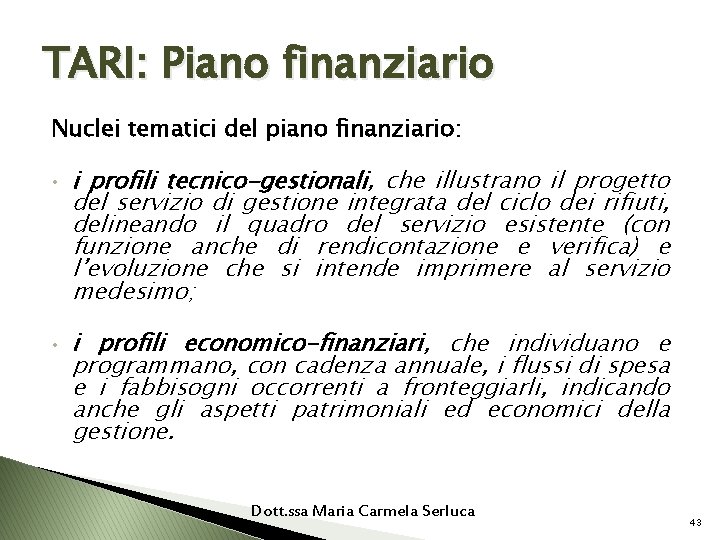 TARI: Piano finanziario

Nuclei tematici del piano finanziario:

• i profili tecnico-gestionali, che illustrano il progetto del servizio di gestione integrata del ciclo dei rifiuti, delineando il quadro del servizio esistente (con funzione anche di rendicontazione e verifica) e l'evoluzione che si intende imprimere al servizio medesimo;

• i profili economico-finanziari, che individuano e programmano, con cadenza annuale, i flussi di spesa e i fabbisogni occorrenti a fronteggiarli, indicando anche gli aspetti patrimoniali ed economici della gestione.

Dott.ssa Maria Carmela Serluca

43